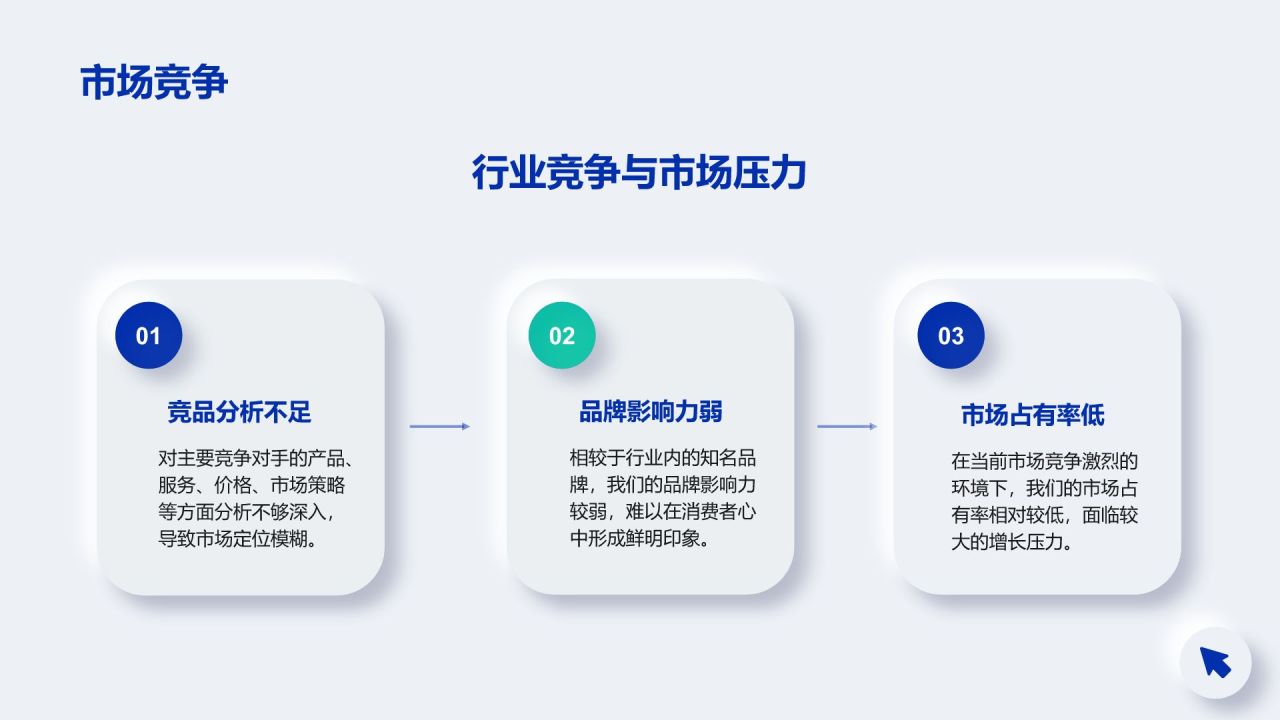 市场竞争

行业竞争与市场压力

01

竞品分析不足

对主要竞争对手的产品、服务、价格、市场策略等方面分析不够深入，导致市场定位模糊。

02

品牌影响力弱

相较于行业内的知名品牌，我们的品牌影响力较弱，难以在消费者心中形成鲜明印象。

03

市场占有率低

在当前市场竞争激烈的环境下，我们的市场占有率相对较低，面临较大的增长压力。